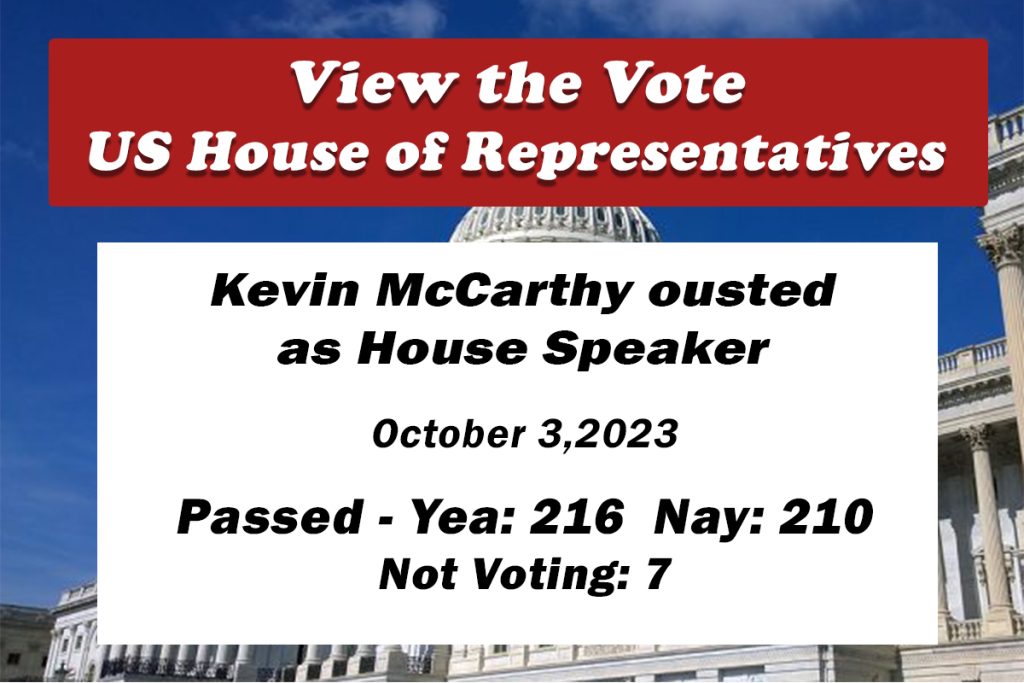 View the Vote
US House of Representatives

Kevin McCarthy ousted as House Speaker

October 3,2023

Passed - Yea: 216 Nay: 210
Not Voting: 7